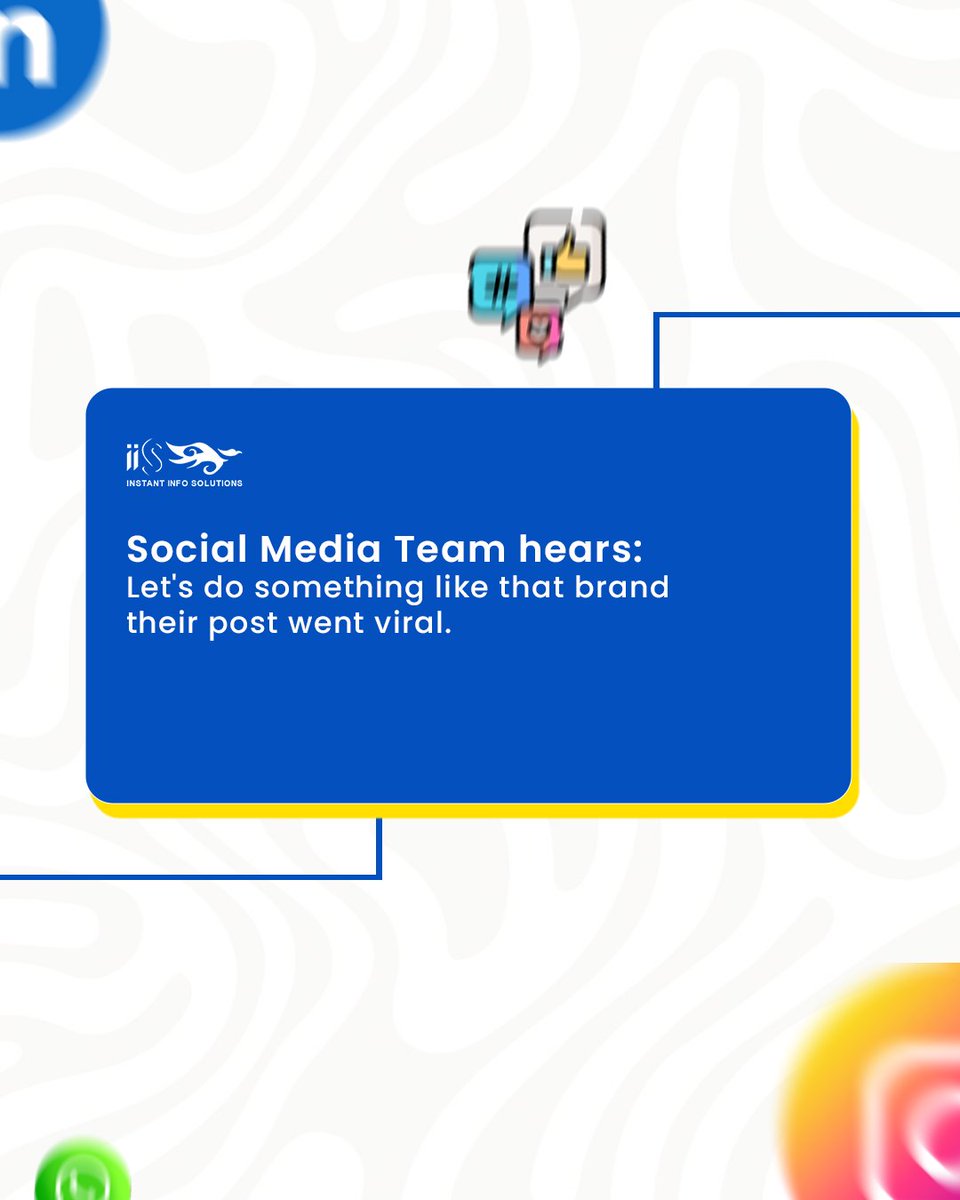 iiS
INSTANT INFO SOLUTIONS

Social Media Team hears:
Let's do something like that brand their post went viral.